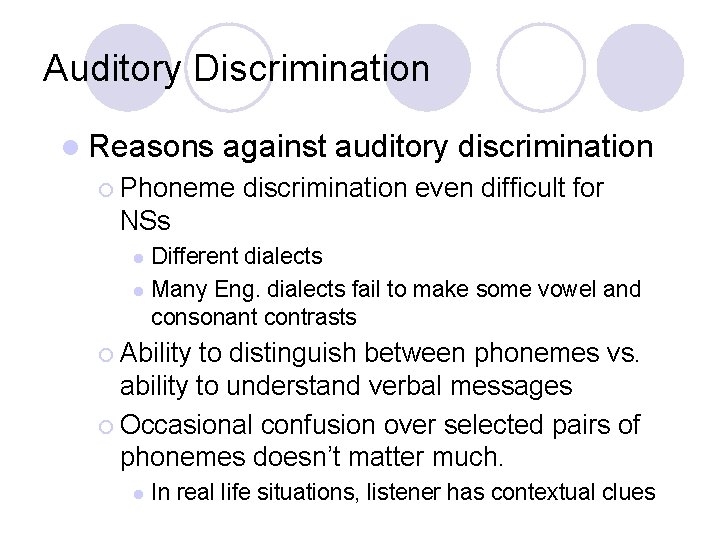 Auditory Discrimination

Reasons against auditory discrimination

Phoneme discrimination even difficult for NSs

Different dialects

Many Eng. dialects fail to make some vowel and consonant contrasts

Ability to distinguish between phonemes vs. ability to understand verbal messages

Occasional confusion over selected pairs of phonemes doesn't matter much.

In real life situations, listener has contextual clues